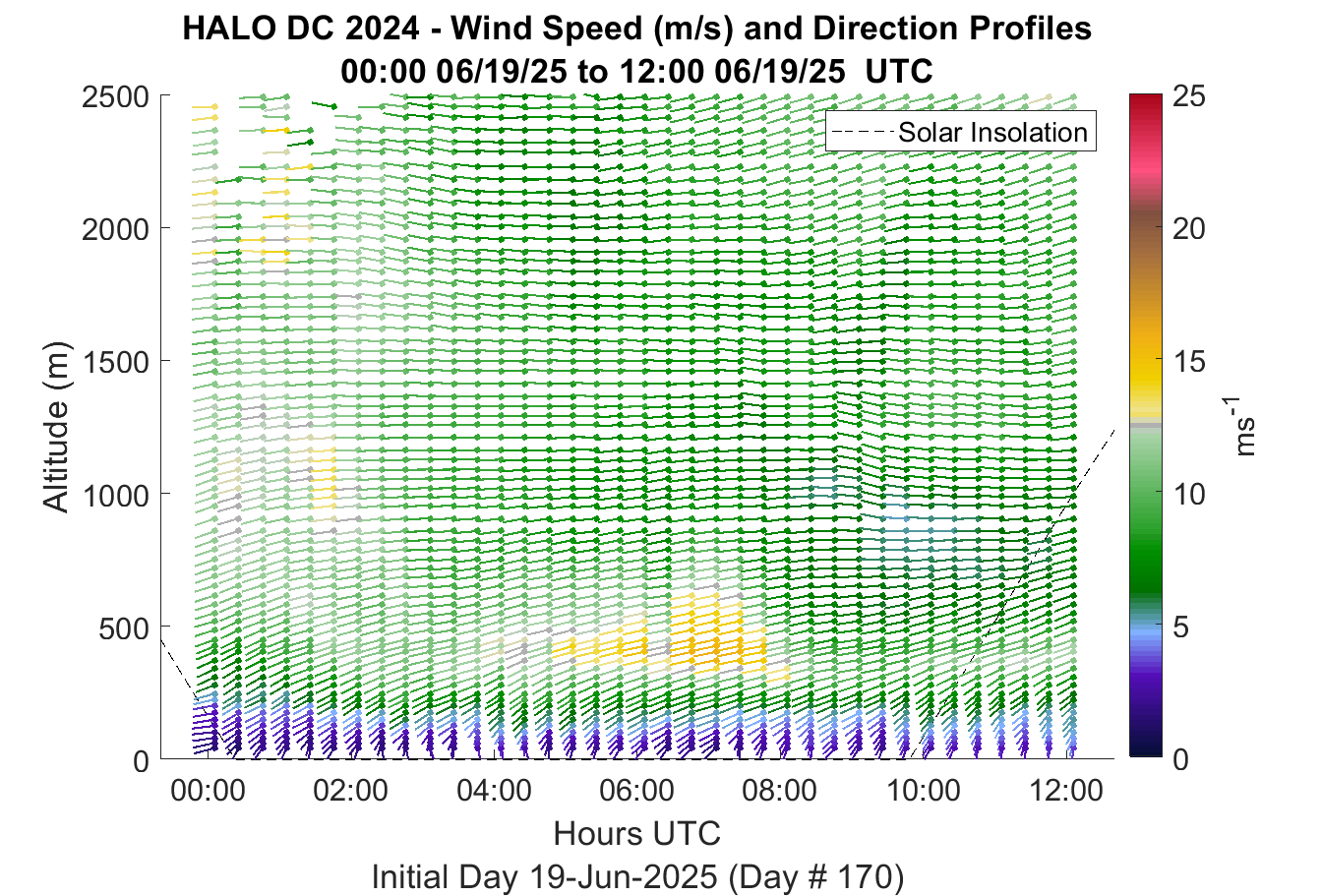 HALO DC 2024 - Wind Speed (m/s) and Direction Profiles
00:00 06/19/25 to 12:00 06/19/25 UTC

Solar Insolation

Altitude (m)

2500
2000
1500
1000
500
0

00:00
02:00
04:00
06:00
08:00
10:00
12:00

Hours UTC

Initial Day 19-Jun-2025 (Day # 170)

25
20
15
10
5
0

$ms^{-1}$